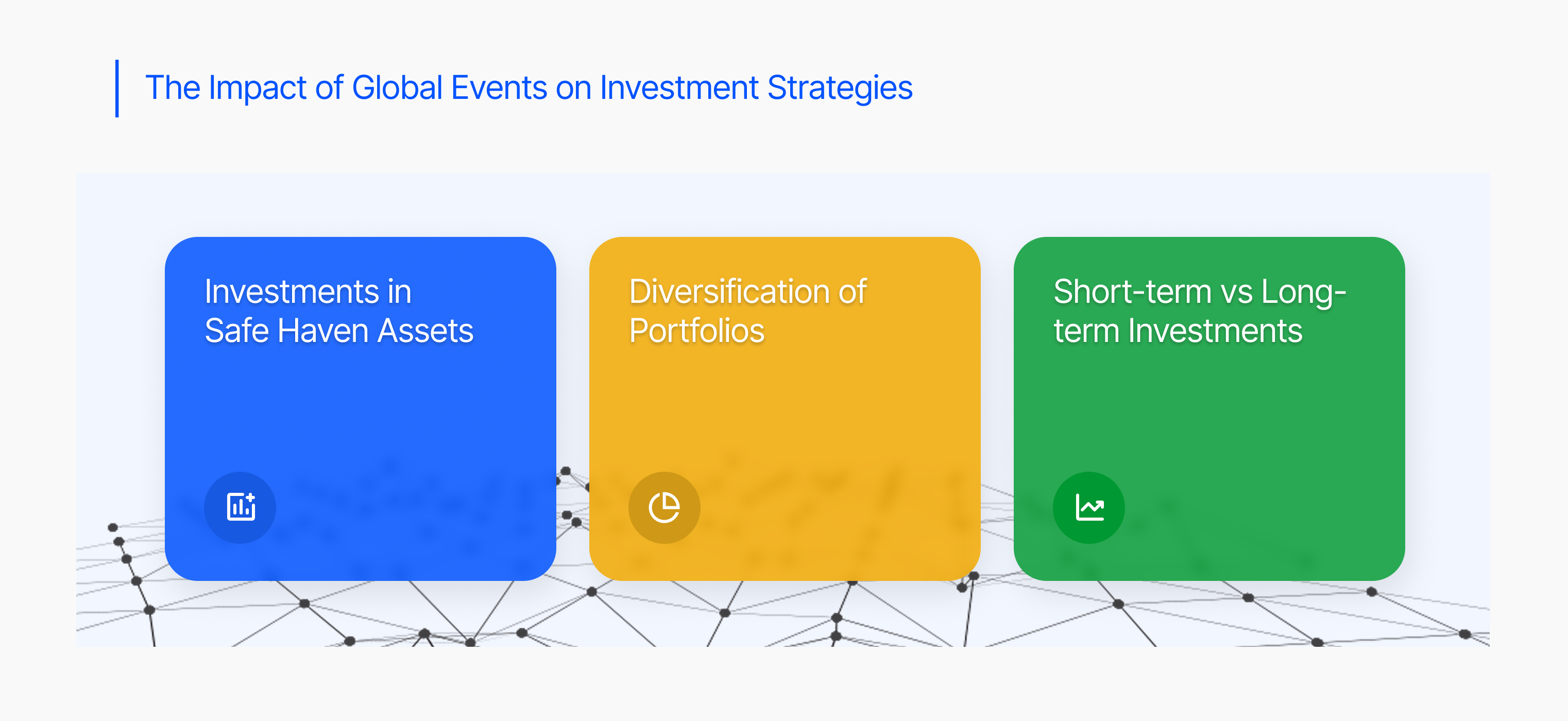 The Impact of Global Events on Investment Strategies

Investments in Safe Haven Assets

Diversification of Portfolios

Short-term vs Long-term Investments